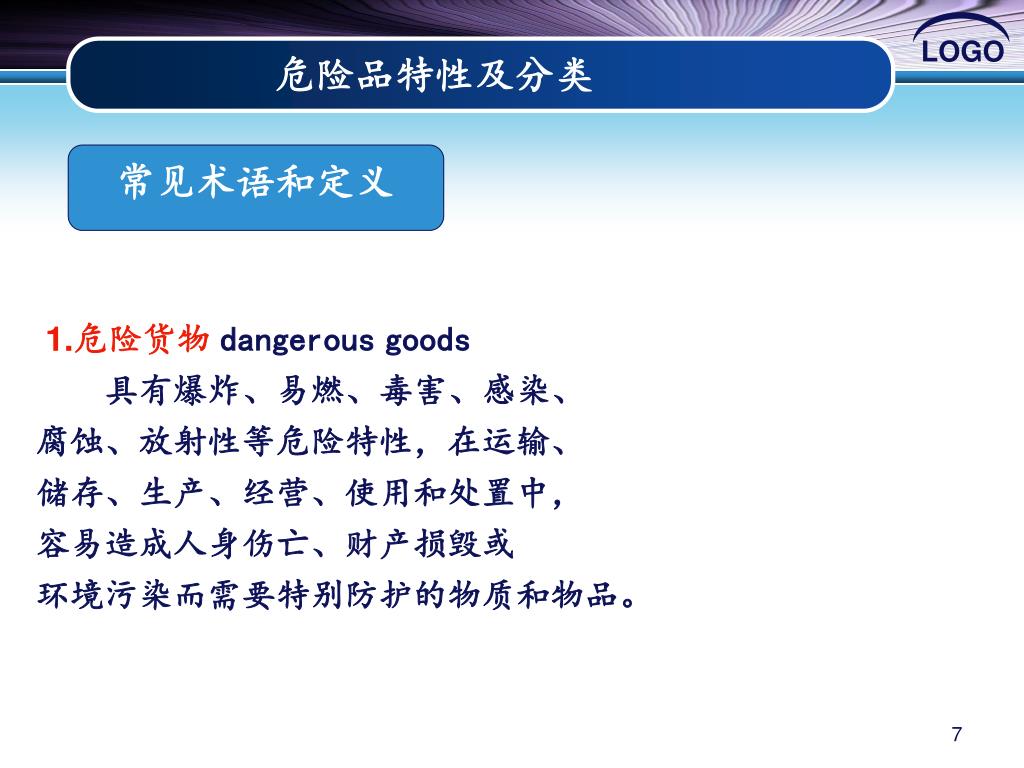 LOGO

危险品特性及分类

常见术语和定义

1.危险货物 dangerous goods

具有爆炸、易燃、毒害、感染、腐蚀、放射性等危险特性，在运输、储存、生产、经营、使用和处置中，容易造成人身伤亡、财产损毁或环境污染而需要特别防护的物质和物品。

7